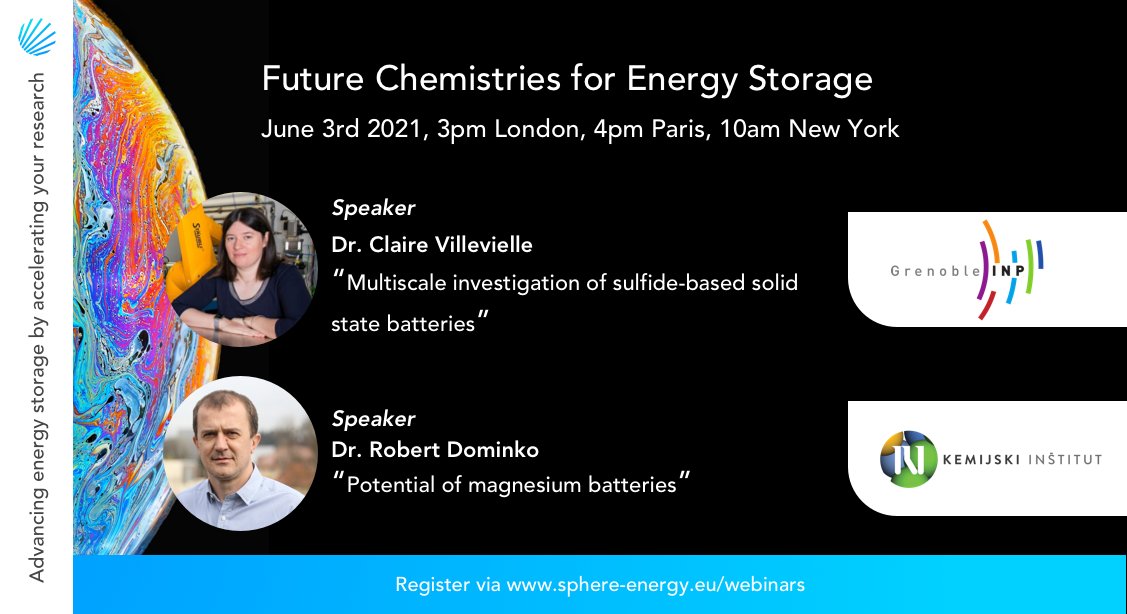 Advancing energy storage by accelerating your research

Future Chemistries for Energy Storage

June 3rd 2021, 3pm London, 4pm Paris, 10am New York

Speaker
Dr. Claire Villevielle
"Multiscale investigation of sulfide-based solid state batteries"

Grenoble INP

Speaker
Dr. Robert Dominko
"Potential of magnesium batteries"

KEMIJSKI INŠTITUT

Register via www.sphere-energy.eu/webinars